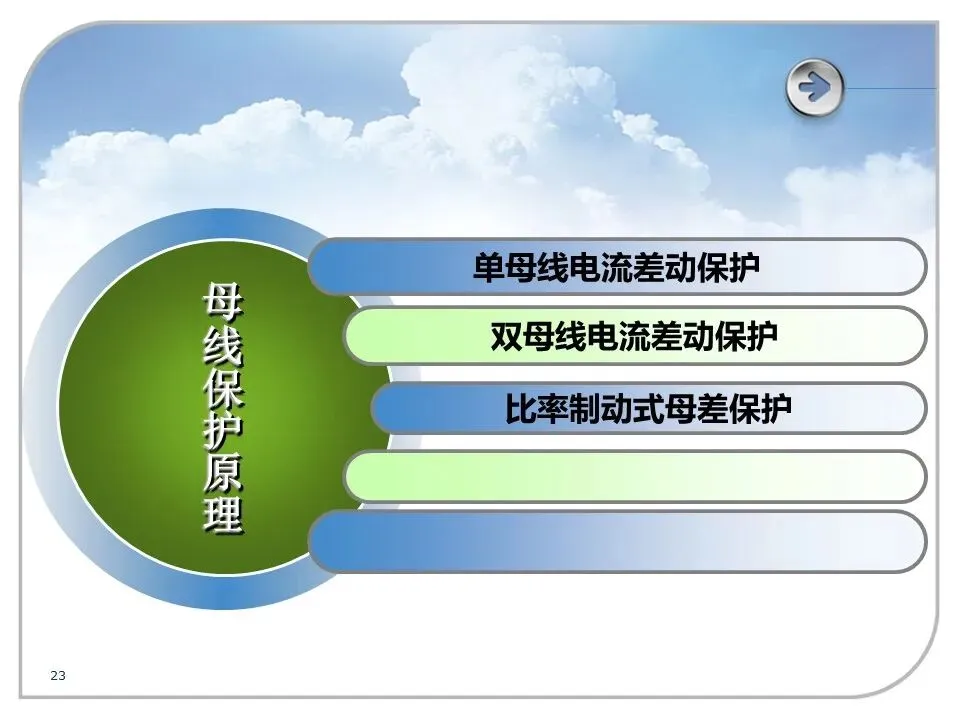 母线保护原理

单母线电流差动保护

双母线电流差动保护

比率制动式母差保护

23